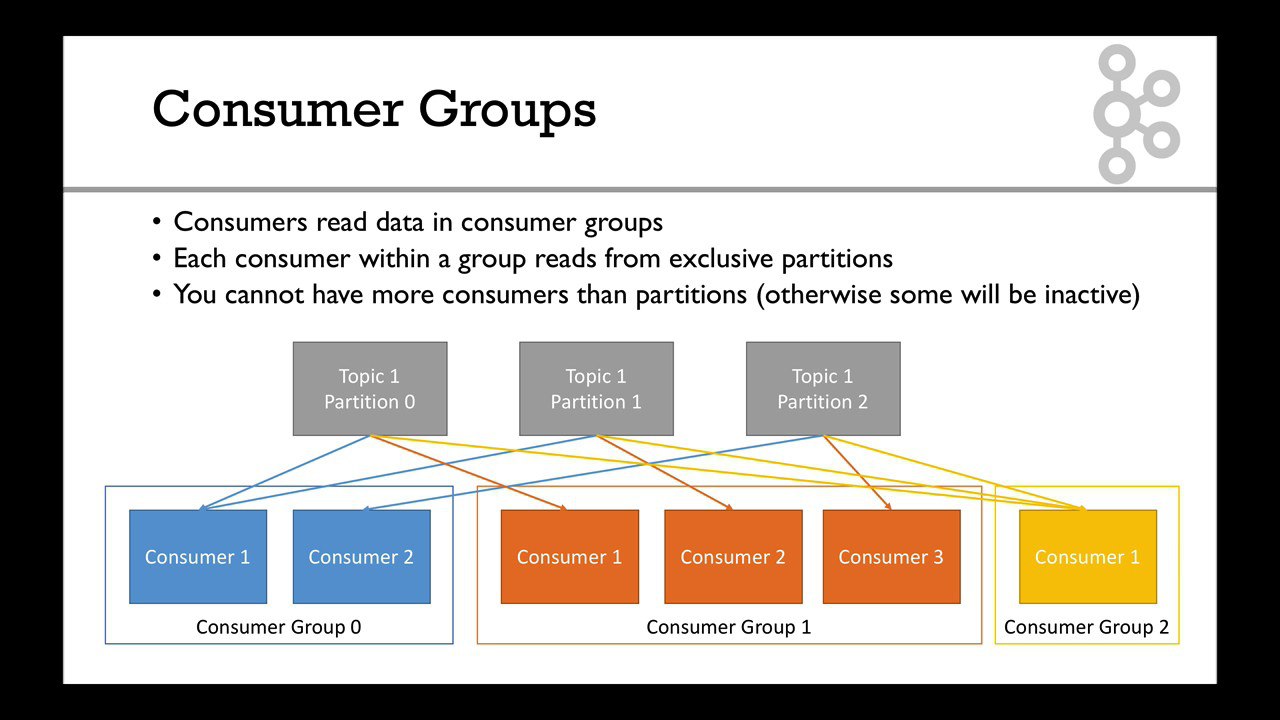 Consumer Groups

• Consumers read data in consumer groups
• Each consumer within a group reads from exclusive partitions
• You cannot have more consumers than partitions (otherwise some will be inactive)

Topic 1 Partition 0

Topic 1 Partition 1

Topic 1 Partition 2

Consumer 1

Consumer 2

Consumer Group 0

Consumer 1

Consumer 2

Consumer 3

Consumer Group 1

Consumer 1

Consumer Group 2